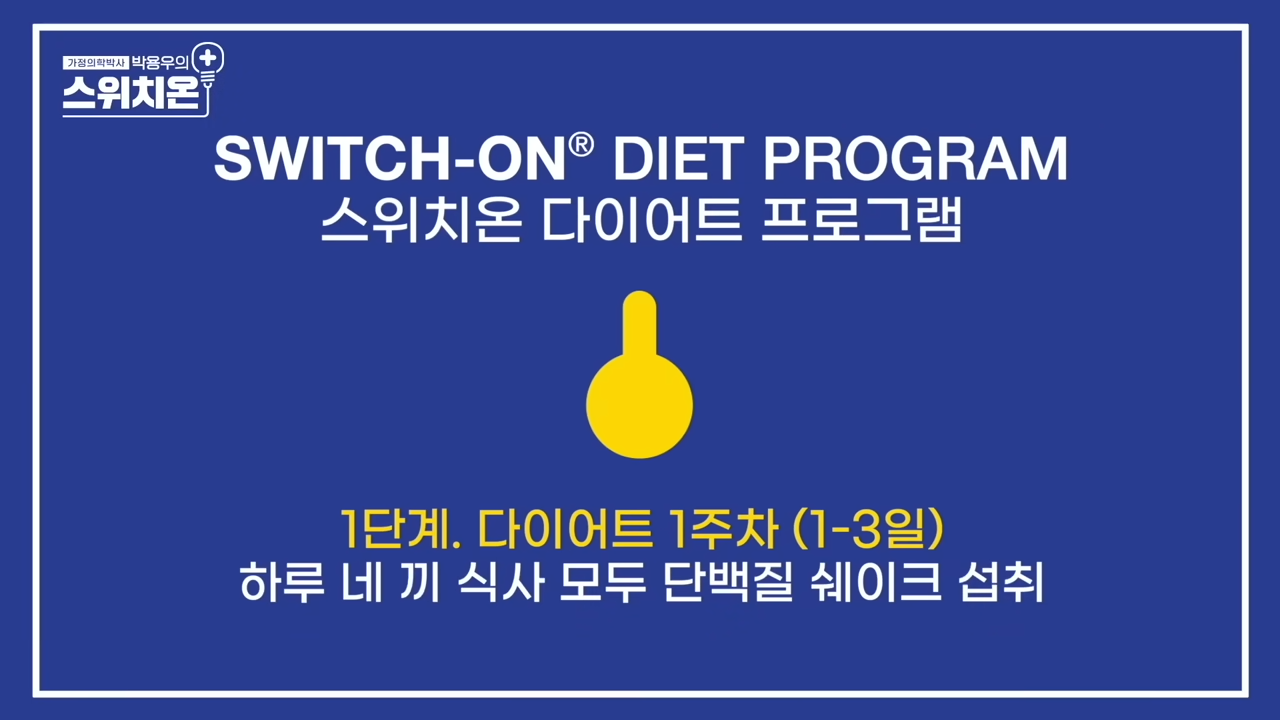 가정의학박사 박용우의 스위치온

SWITCH-ON® DIET PROGRAM
스위치온 다이어트 프로그램

1단계. 다이어트 1주차 (1-3일)
하루 네 끼 식사 모두 단백질 쉐이크 섭취